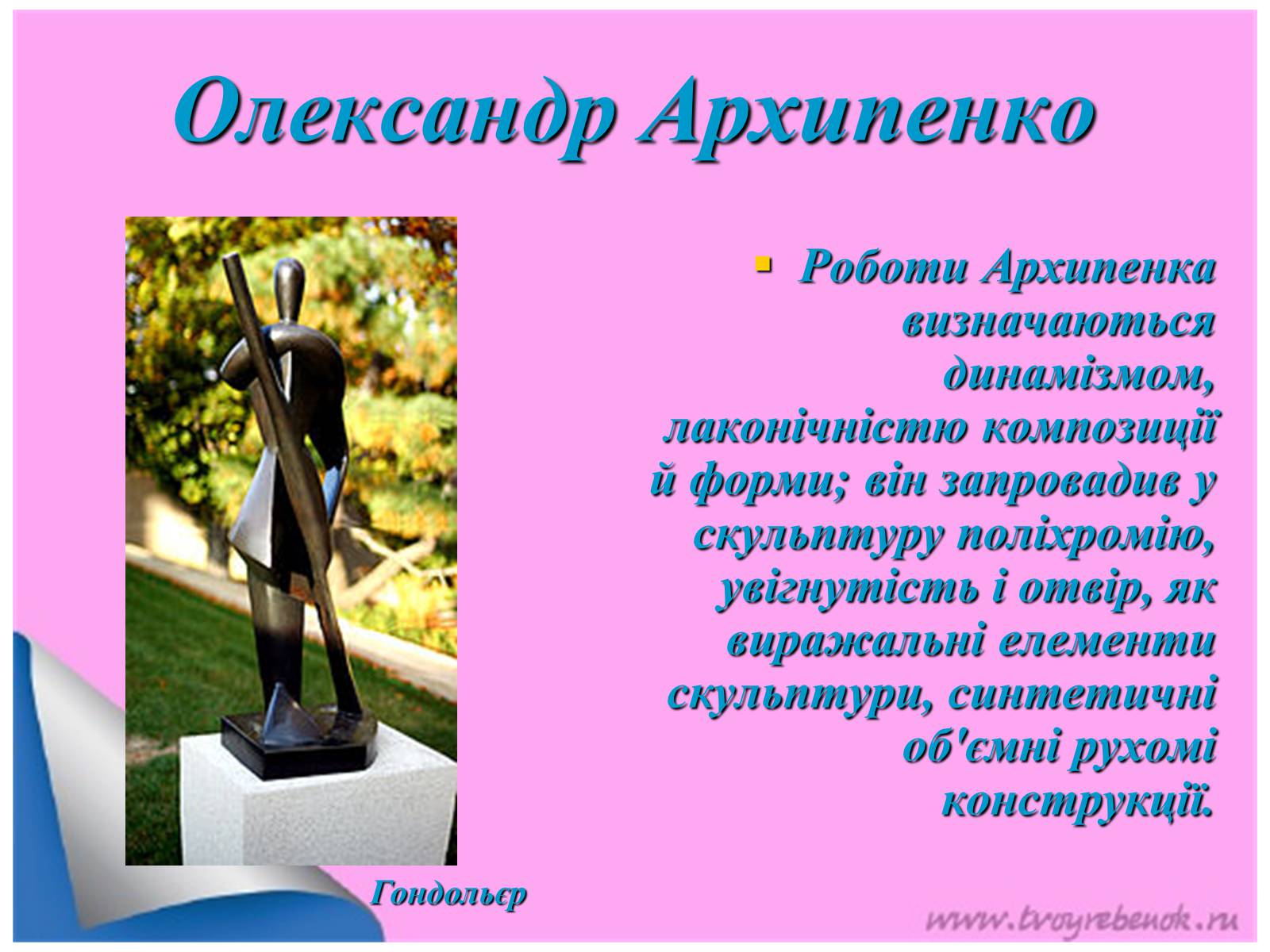 Олександр Архипенко

Роботи Архипенка визначаються динамізмом, лаконічністю композиції й форми; він запровадив у скульптуру поліхромію, увігнутість і отвір, як виражальні елементи скульптури, синтетичні об'ємні рухомі конструкції.

Гондольєр

www.tvoyrebenok.ru